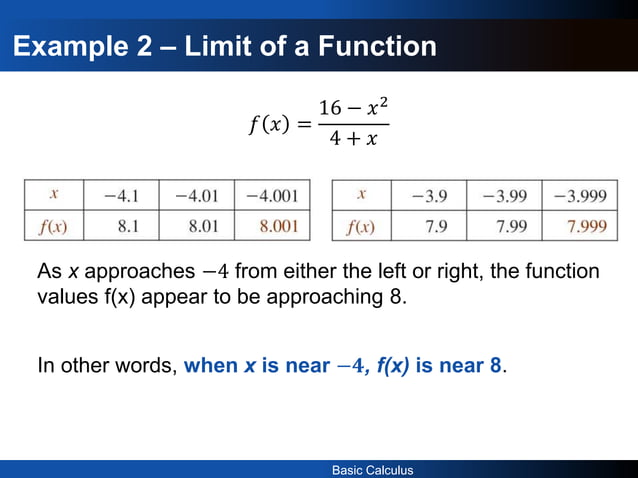 Example 2 – Limit of a Function

$f(x) = \frac{16 - x^2}{4 + x}$

| $x$ | $-4.1$ | $-4.01$ | $-4.001$ |
|---|---|---|---|
| $f(x)$ | 8.1 | 8.01 | 8.001 |

| $x$ | $-3.9$ | $-3.99$ | $-3.999$ |
|---|---|---|---|
| $f(x)$ | 7.9 | 7.99 | 7.999 |

As $x$ approaches $-4$ from either the left or right, the function values f(x) appear to be approaching 8.

In other words, when $x$ is near $-4$, $f(x)$ is near 8.

Basic Calculus